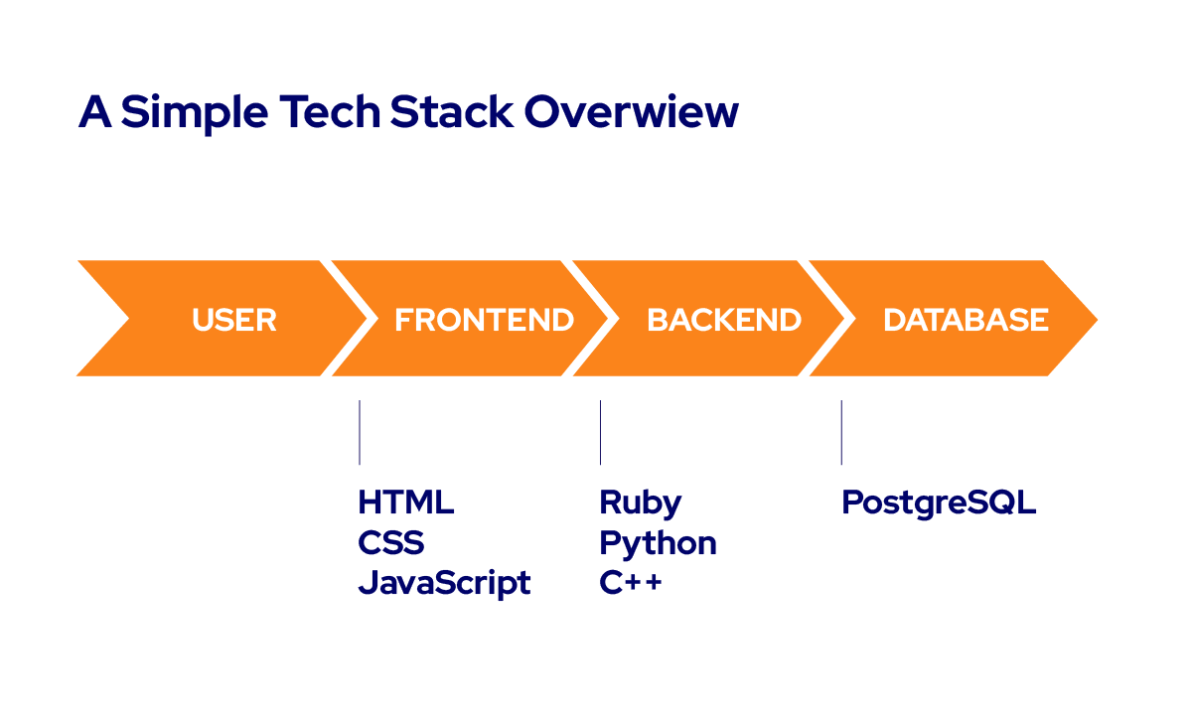 A Simple Tech Stack Overwiew

USER
FRONTEND
BACKEND
DATABASE

HTML
CSS
JavaScript

Ruby
Python
C++

PostgreSQL